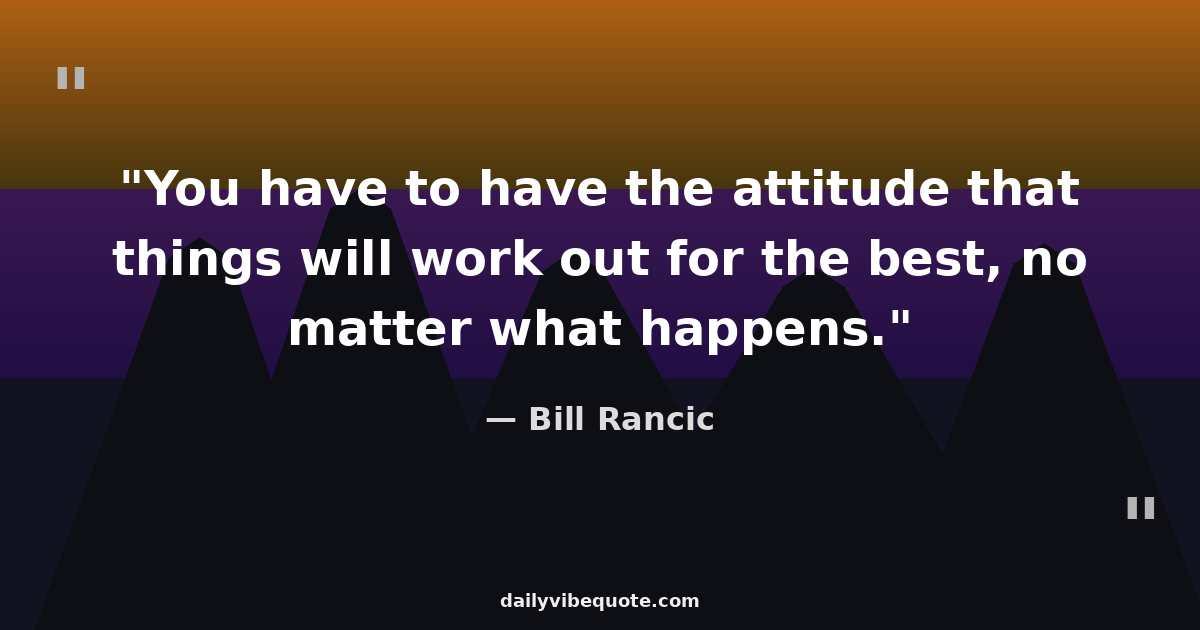 "

"You have to have the attitude that things will work out for the best, no matter what happens."

— Bill Rancic

"

dailyvibequote.com